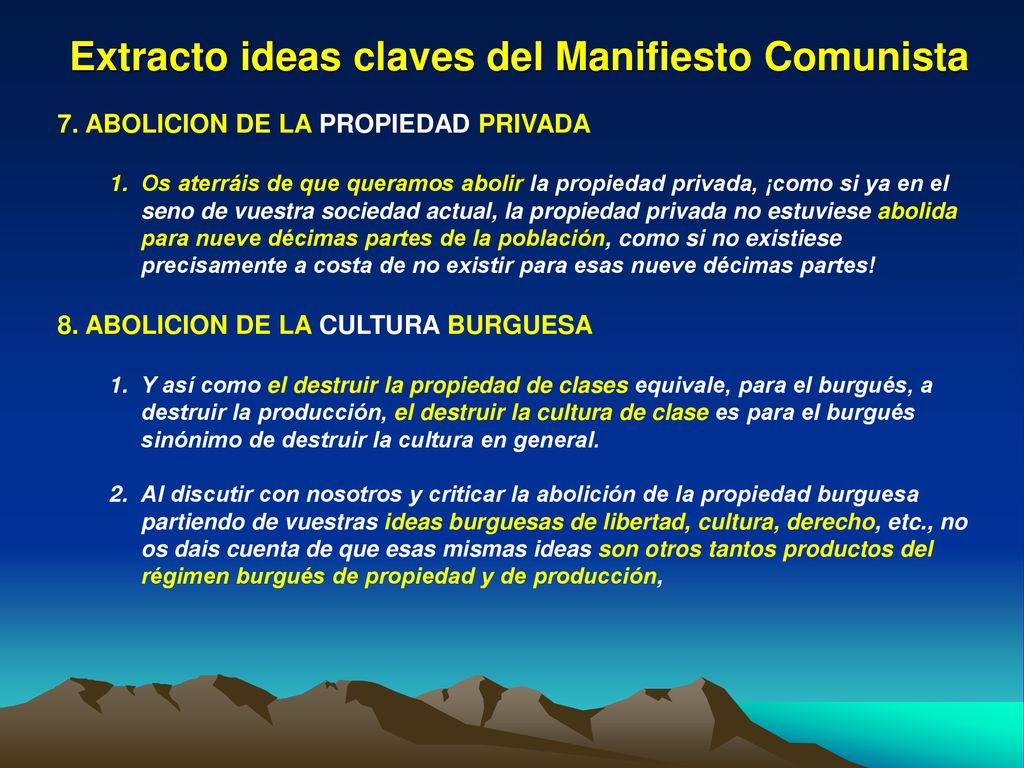 Extracto ideas claves del Manifiesto Comunista

7. ABOLICION DE LA PROPIEDAD PRIVADA

1. Os aterráis de que queramos abolir la propiedad privada, ¡como si ya en el seno de vuestra sociedad actual, la propiedad privada no estuviese abolida para nueve décimas partes de la población, como si no existiese precisamente a costa de no existir para esas nueve décimas partes!

8. ABOLICION DE LA CULTURA BURGUESA

1. Y así como el destruir la propiedad de clases equivale, para el burgués, a destruir la producción, el destruir la cultura de clase es para el burgués sinónimo de destruir la cultura en general.

2. Al discutir con nosotros y criticar la abolición de la propiedad burguesa partiendo de vuestras ideas burguesas de libertad, cultura, derecho, etc., no os dais cuenta de que esas mismas ideas son otros tantos productos del régimen burgués de propiedad y de producción,